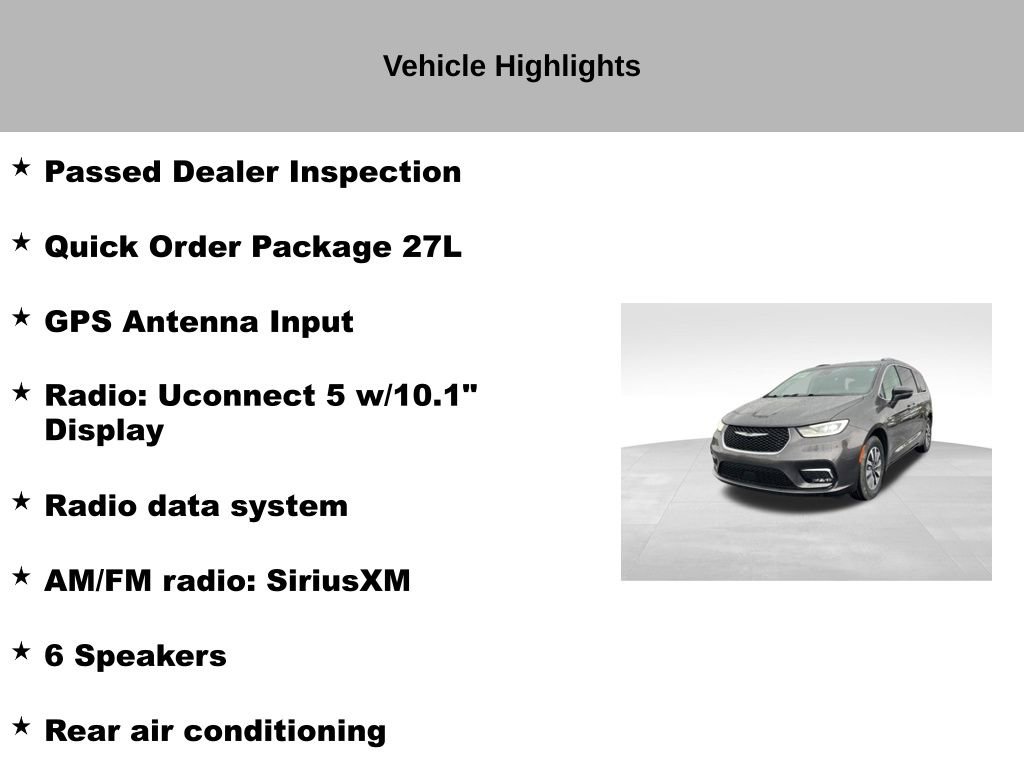 Vehicle Highlights

★ Passed Dealer Inspection

★ Quick Order Package 27L

★ GPS Antenna Input

★ Radio: Uconnect 5 w/10.1" Display

★ Radio data system

★ AM/FM radio: SiriusXM

★ 6 Speakers

★ Rear air conditioning